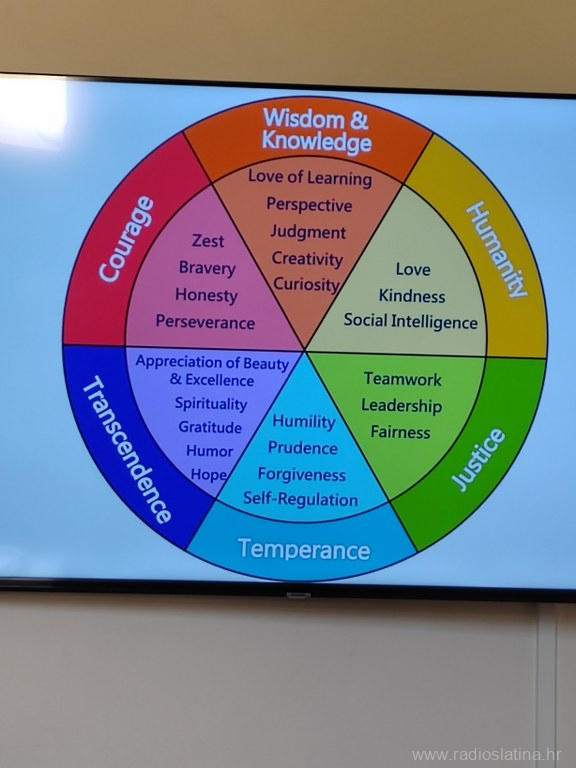 Wisdom & Knowledge

Love of Learning
Perspective
Judgment
Creativity
Curiosity

Humanity

Love
Kindness
Social Intelligence

Justice

Teamwork
Leadership
Fairness

Temperance

Humility
Prudence
Forgiveness
Self-Regulation

Transcendence

Appreciation of Beauty & Excellence
Spirituality
Gratitude
Humor
Hope

Courage

Zest
Bravery
Honesty
Perseverance

www.radioslatina.hr